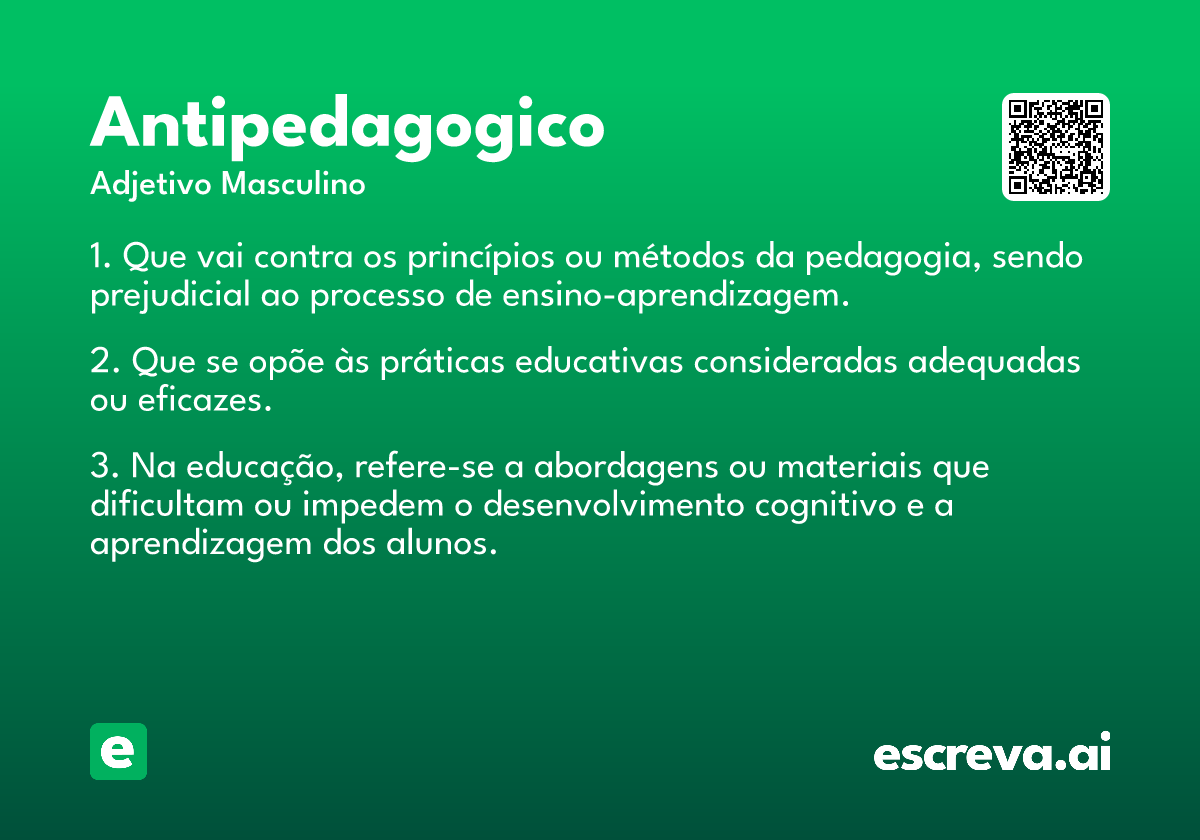 Antipedagogico
Adjetivo Masculino

1. Que vai contra os princípios ou métodos da pedagogia, sendo prejudicial ao processo de ensino-aprendizagem.

2. Que se opõe às práticas educativas consideradas adequadas ou eficazes.

3. Na educação, refere-se a abordagens ou materiais que dificultam ou impedem o desenvolvimento cognitivo e a aprendizagem dos alunos.

e

escreva.ai